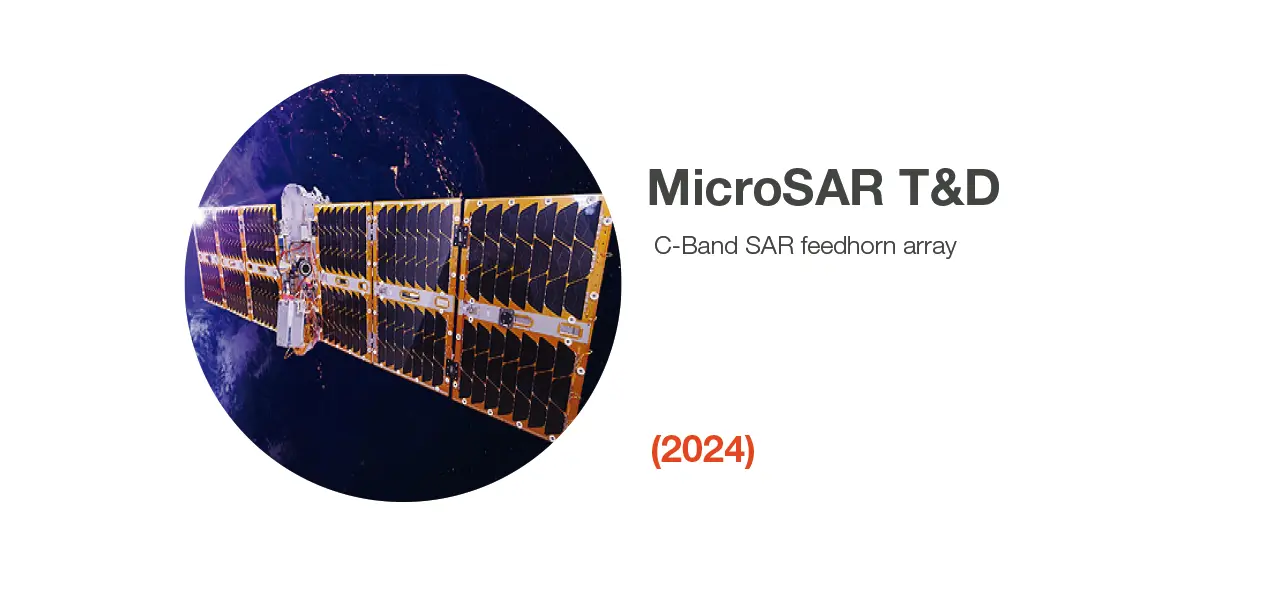 MicroSAR T&D

C-Band SAR feedhorn array

(2024)